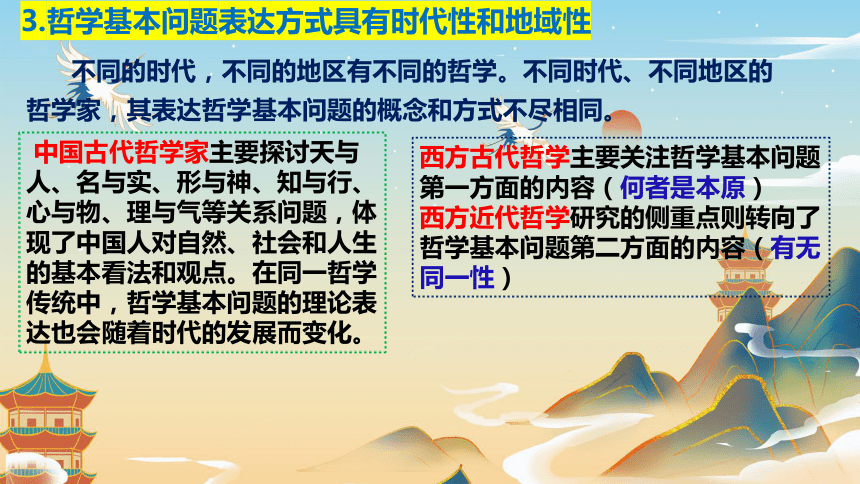 3.哲学基本问题表达方式具有时代性和地域性

不同的时代，不同的地区有不同的哲学。不同时代、不同地区的哲学家，其表达哲学基本问题的概念和方式不尽相同。

中国古代哲学家主要探讨天与人、名与实、形与神、知与行、心与物、理与气等关系问题，体现了中国人对自然、社会和人生的基本看法和观点。在同一哲学传统中，哲学基本问题的理论表达也会随着时代的发展而变化。

西方古代哲学主要关注哲学基本问题第一方面的内容（何者是本原）
西方近代哲学研究的侧重点则转向了哲学基本问题第二方面的内容（有无同一性）